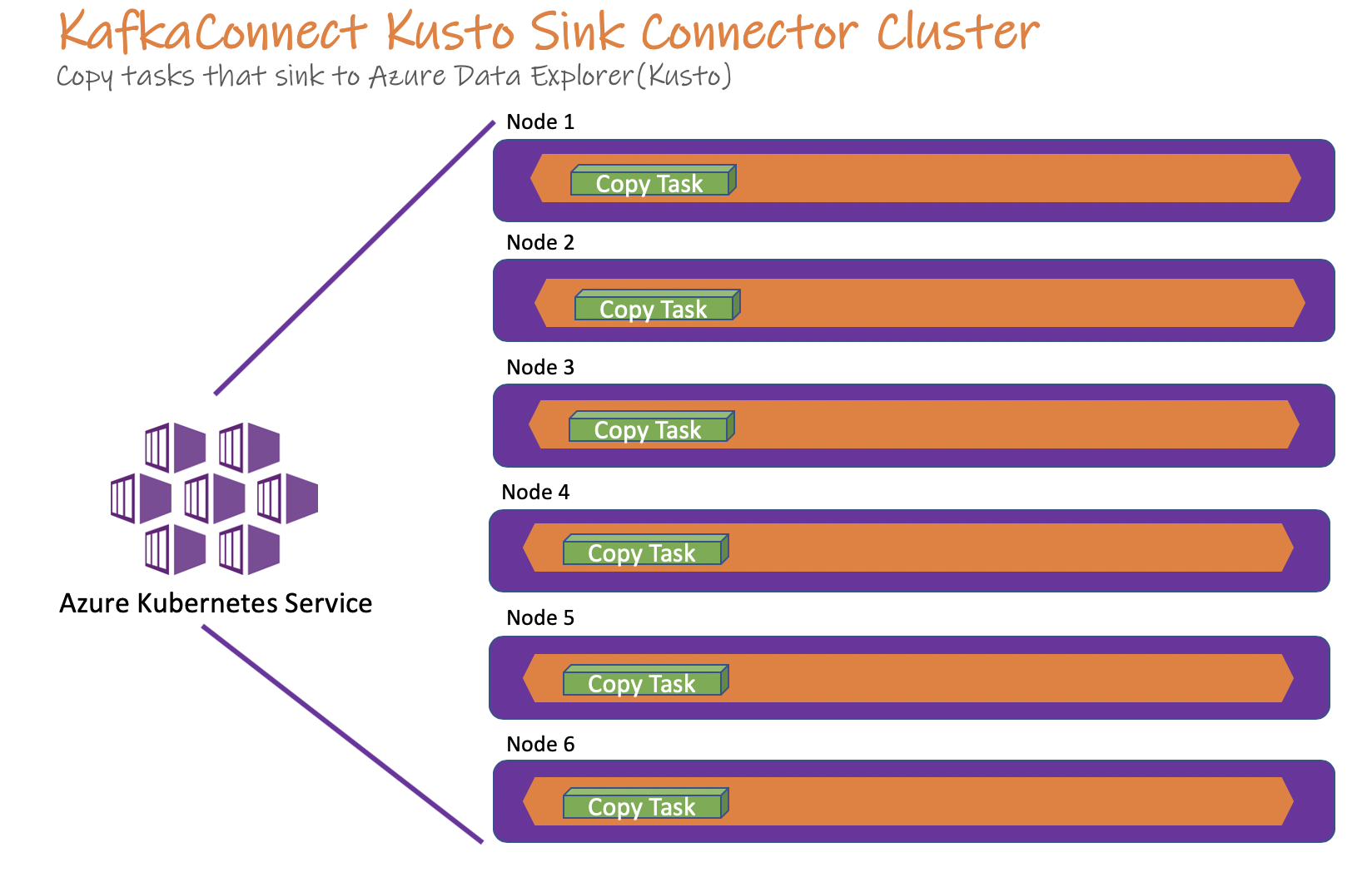 KafkaConnect Kusto Sink Connector Cluster
Copy tasks that sink to Azure Data Explorer(Kusto)

Azure Kubernetes Service

Node 1
Copy Task

Node 2
Copy Task

Node 3
Copy Task

Node 4
Copy Task

Node 5
Copy Task

Node 6
Copy Task